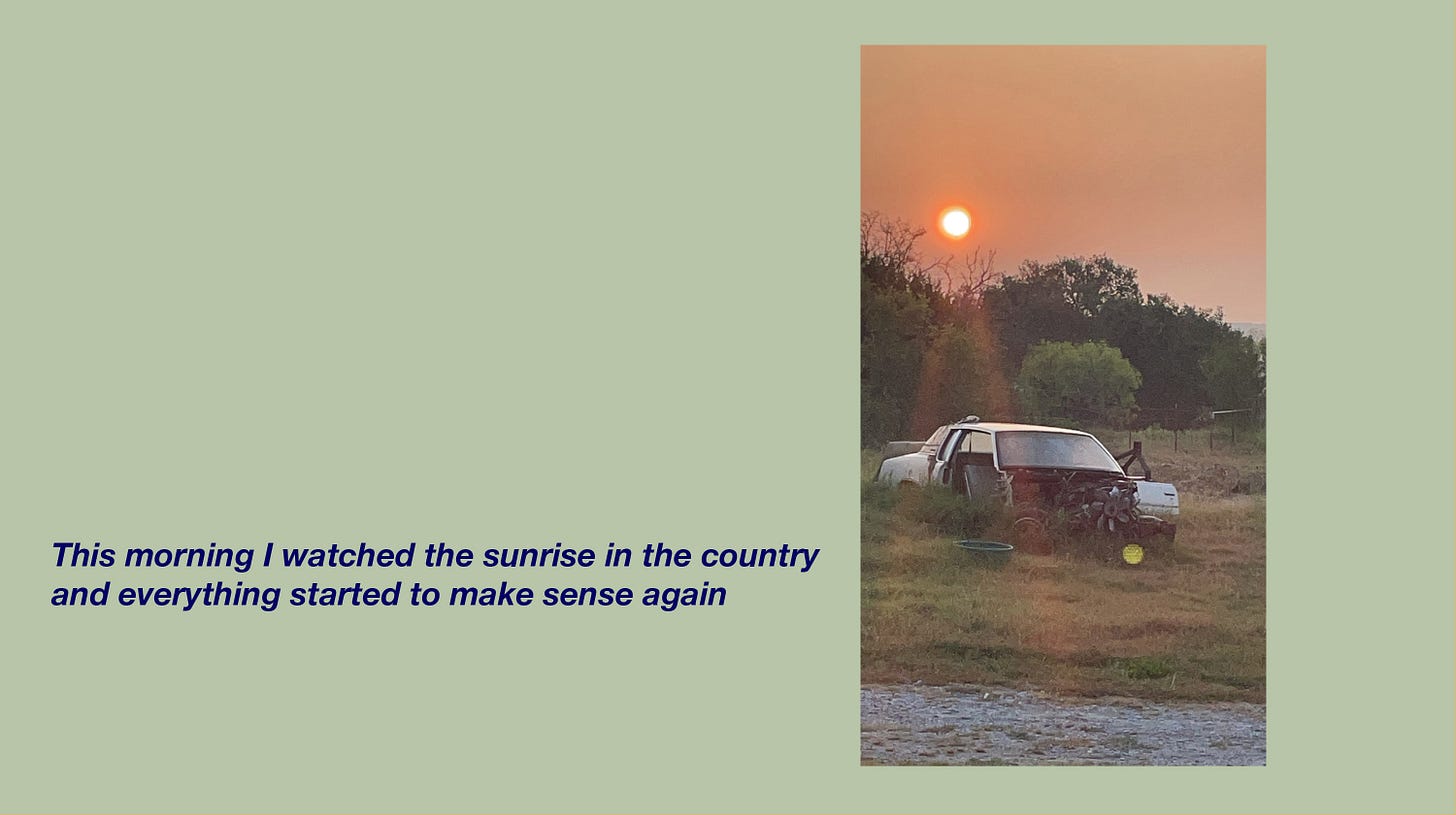 This morning I watched the sunrise in the country and everything started to make sense again